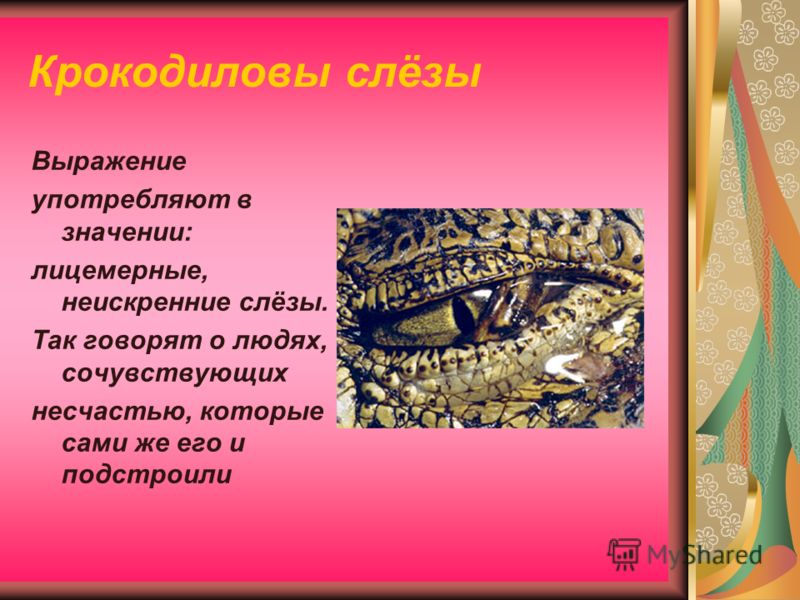 Крокодиловы слёзы

Выражение употребляют в значении:

лицемерные, неискренние слёзы.

Так говорят о людях, сочувствующих несчастью, которые сами же его и подстроили

MyShared